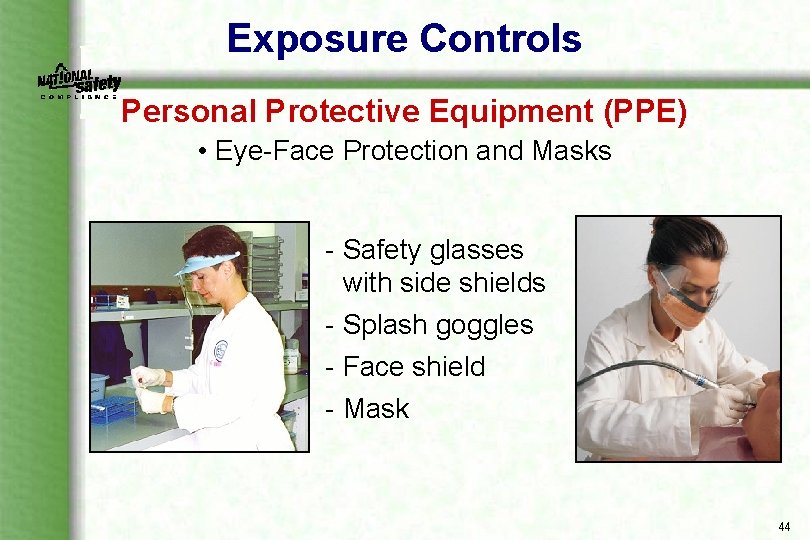 Exposure Controls

NATIONAL Safety COMPLIANCE

Personal Protective Equipment (PPE)

• Eye-Face Protection and Masks

- Safety glasses with side shields
- Splash goggles
- Face shield
- Mask

44